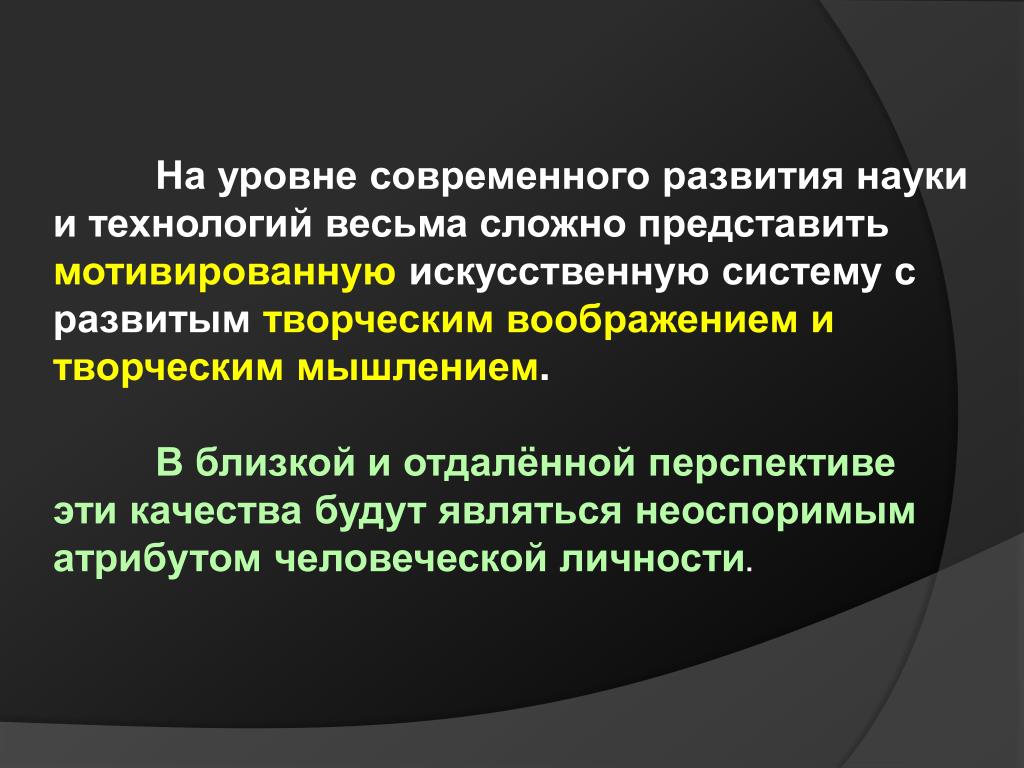 На уровне современного развития науки и технологий весьма сложно представить мотивированную искусственную систему с развитым творческим воображением и творческим мышлением.

В близкой и отдалённой перспективе эти качества будут являться неоспоримым атрибутом человеческой личности.